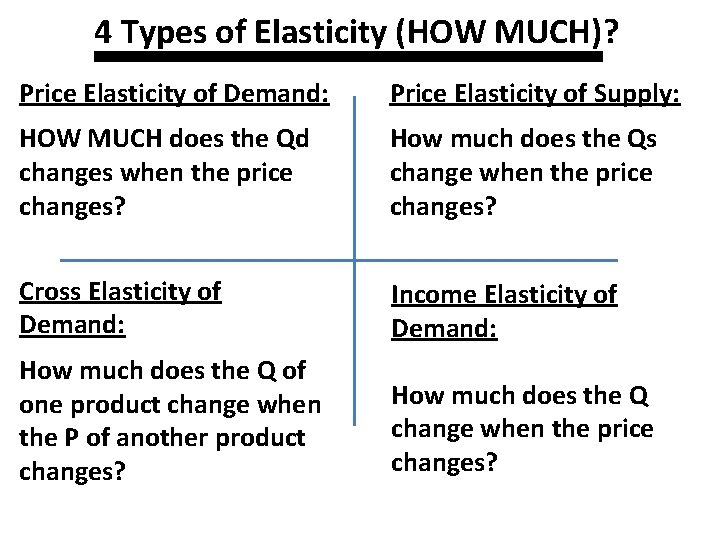 4 Types of Elasticity (HOW MUCH)?

Price Elasticity of Demand:

HOW MUCH does the Qd changes when the price changes?

Price Elasticity of Supply:

How much does the Qs change when the price changes?

Cross Elasticity of Demand:

How much does the Q of one product change when the P of another product changes?

Income Elasticity of Demand:

How much does the Q change when the price changes?